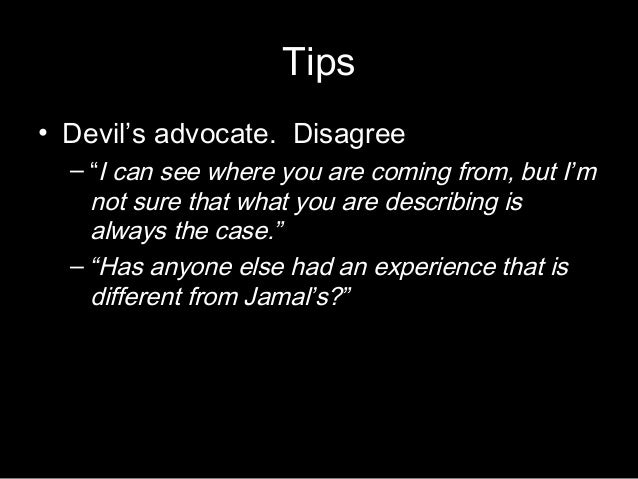 Tips

• Devil’s advocate. Disagree

– “I can see where you are coming from, but I’m not sure that what you are describing is always the case.”

– “Has anyone else had an experience that is different from Jamal’s?”